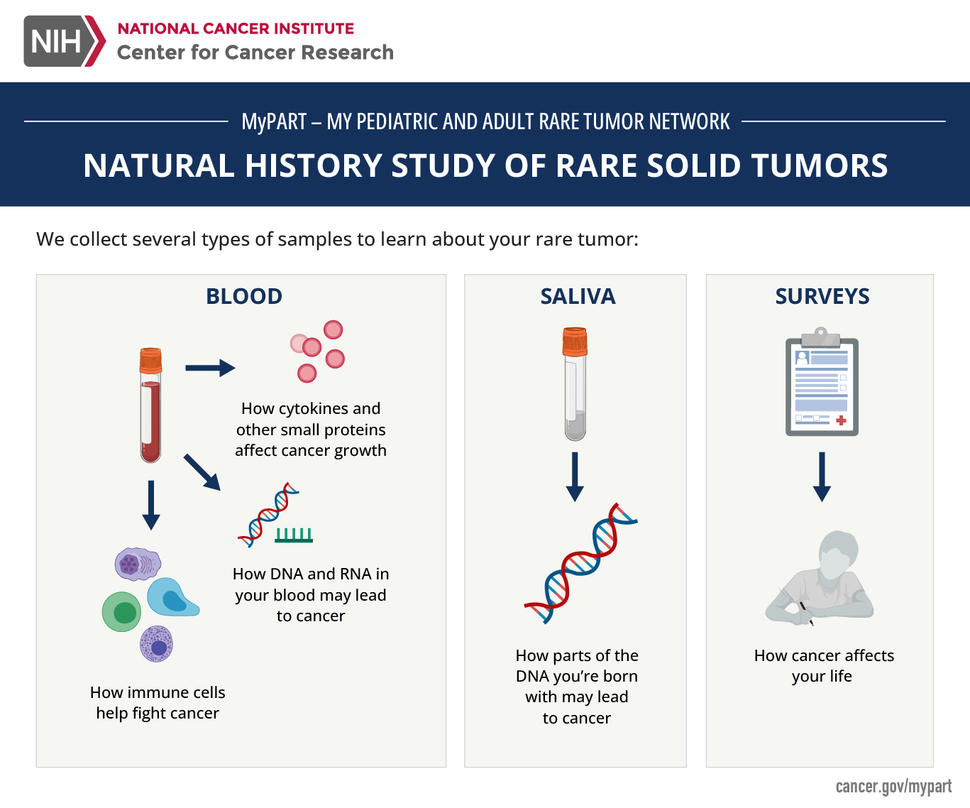 NIH NATIONAL CANCER INSTITUTE
Center for Cancer Research

MyPART – MY PEDIATRIC AND ADULT RARE TUMOR NETWORK

NATURAL HISTORY STUDY OF RARE SOLID TUMORS

We collect several types of samples to learn about your rare tumor:

BLOOD

How cytokines and other small proteins affect cancer growth

How DNA and RNA in your blood may lead to cancer

How immune cells help fight cancer

SALIVA

How parts of the DNA you're born with may lead to cancer

SURVEYS

How cancer affects your life

cancer.gov/mypart